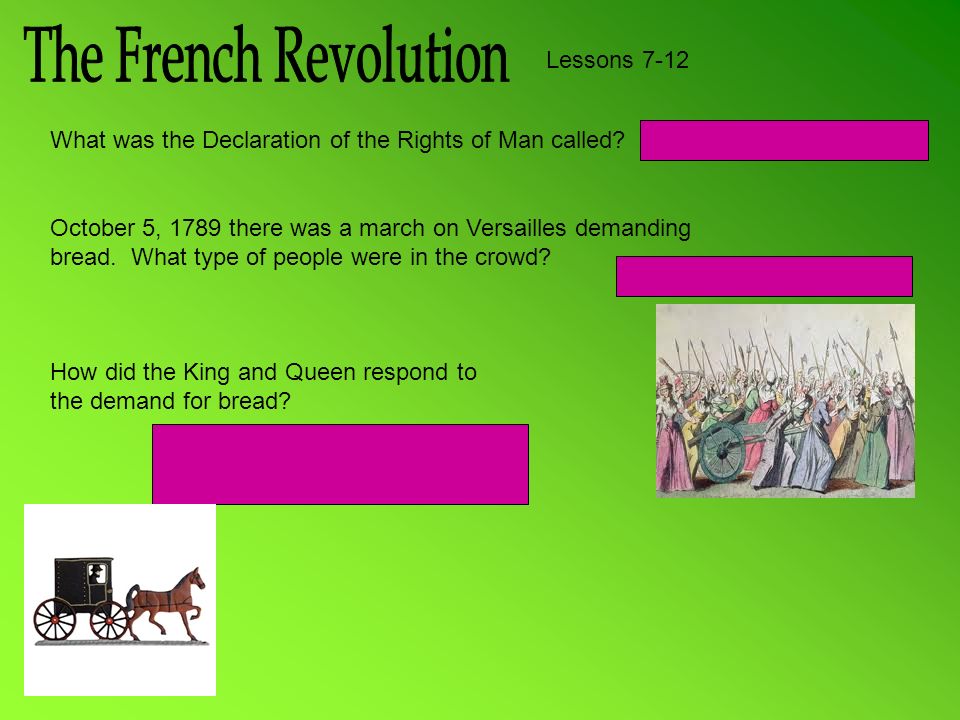 The French Revolution

Lessons 7-12

What was the Declaration of the Rights of Man called?

October 5, 1789 there was a march on Versailles demanding bread. What type of people were in the crowd?

How did the King and Queen respond to the demand for bread?